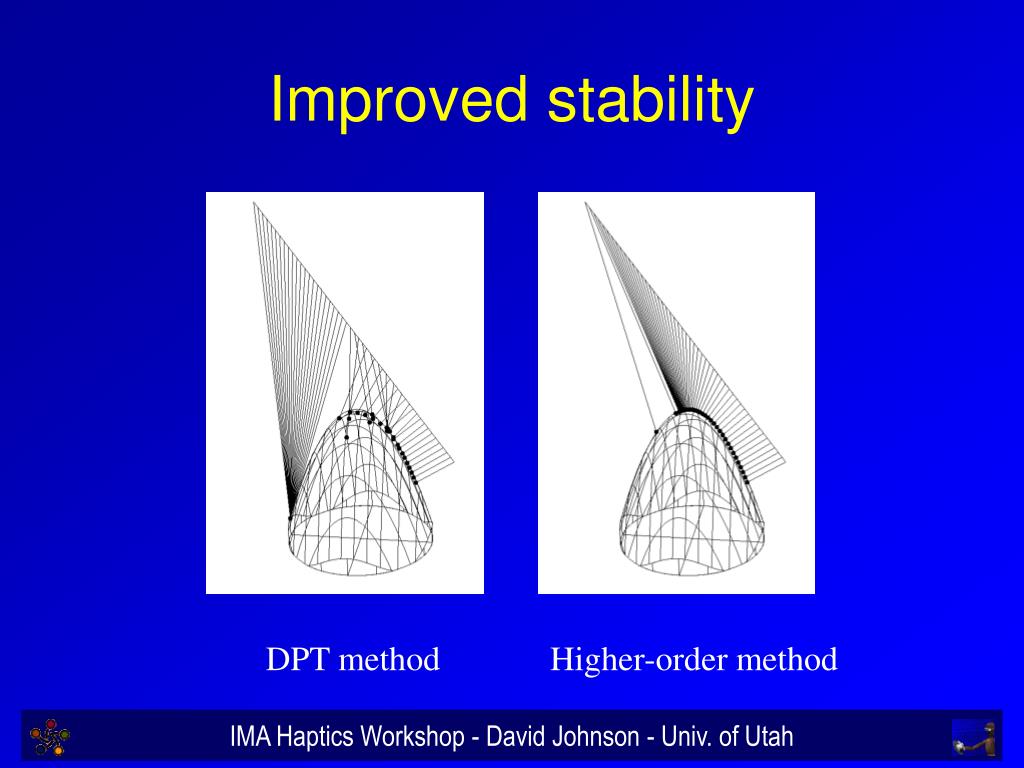 Improved stability

DPT method

Higher-order method

IMA Haptics Workshop - David Johnson - Univ. of Utah